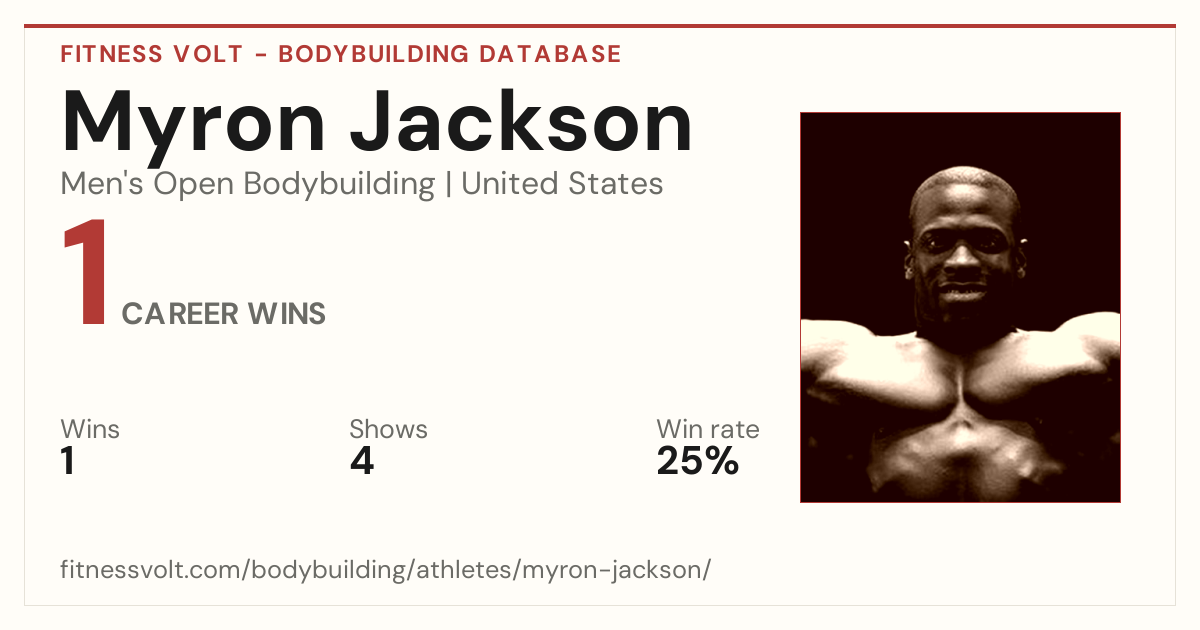 FITNESS VOLT - BODYBUILDING DATABASE

Myron Jackson

Men's Open Bodybuilding | United States

1 CAREER WINS

Wins
1

Shows
4

Win rate
25%

fitnessvolt.com/bodybuilding/athletes/myron-jackson/